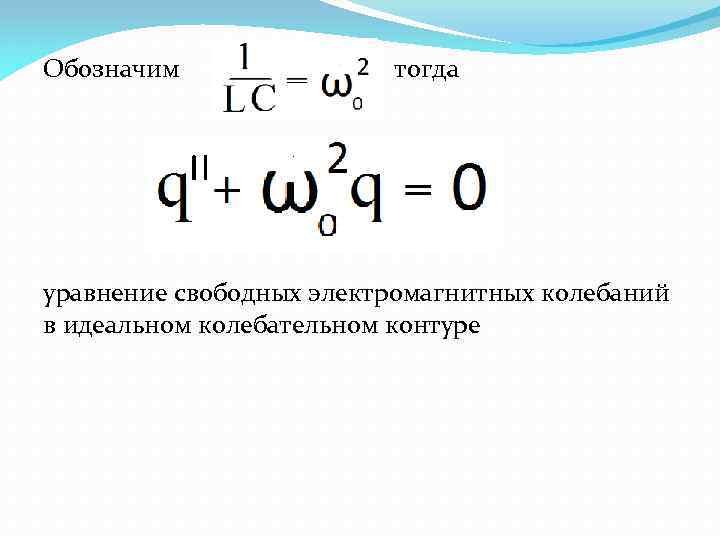 Обозначим $\frac{1}{LC} = \omega_0^2$ тогда

$q^{II} + \omega_0^2 q = 0$

уравнение свободных электромагнитных колебаний в идеальном колебательном контуре